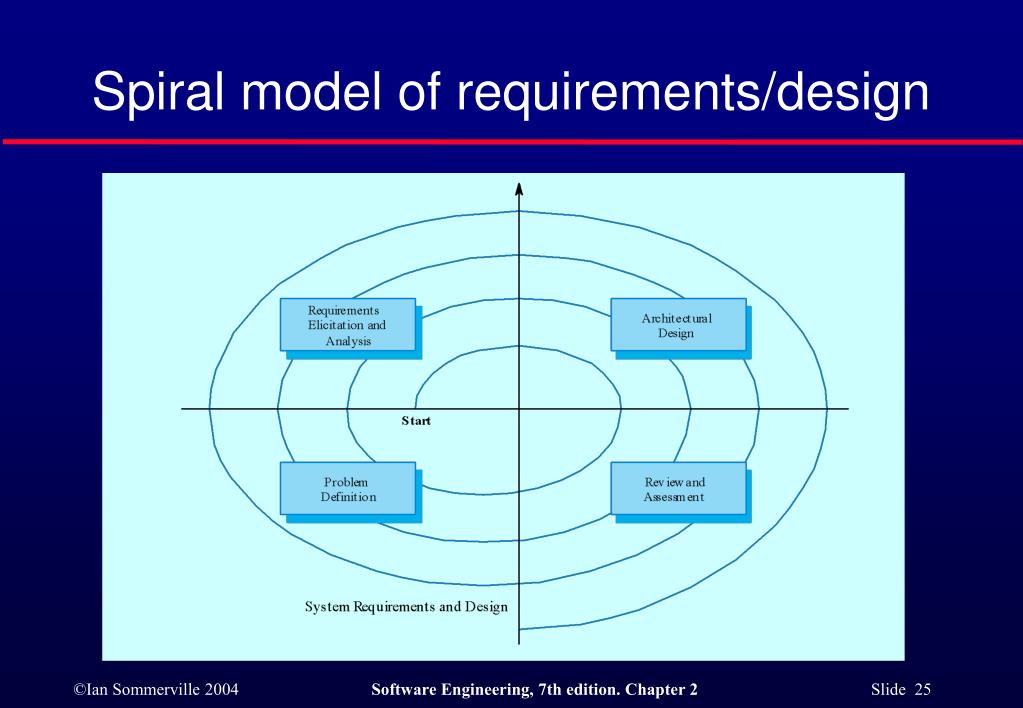 Spiral model of requirements/design

Requirements Elicitation and Analysis

Architectural Design

Start

Problem Definition

Review and Assessment

System Requirements and Design

©Ian Sommerville 2004

Software Engineering, 7th edition. Chapter 2

Slide 25